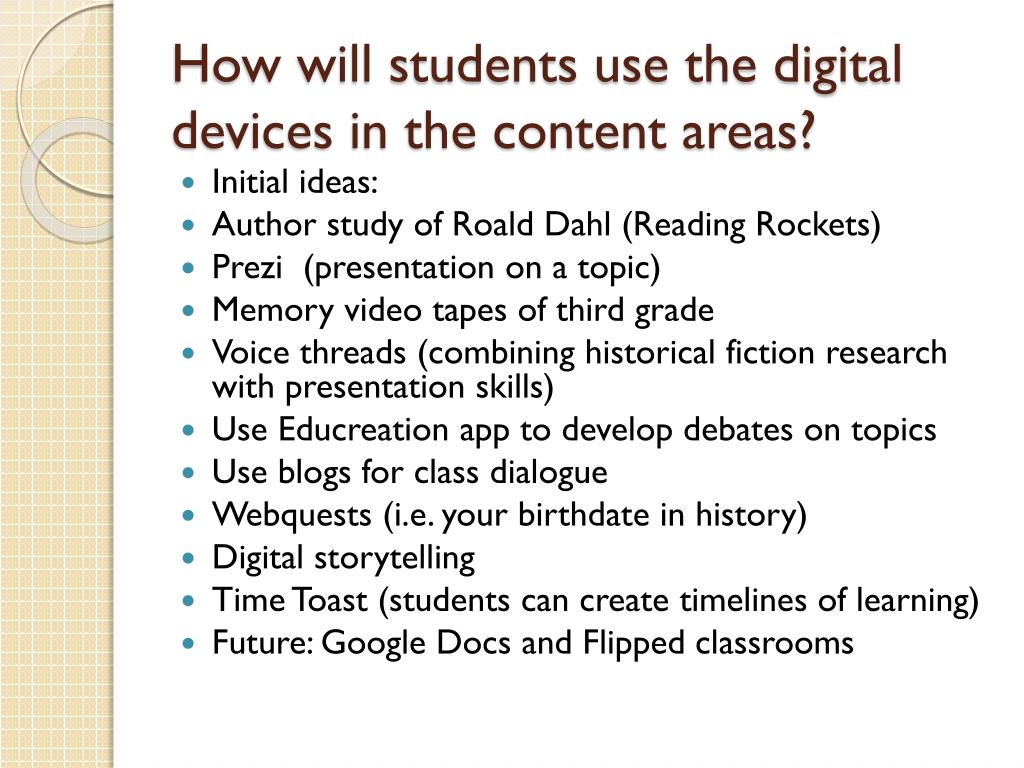 How will students use the digital devices in the content areas?

- Initial ideas:
- Author study of Roald Dahl (Reading Rockets)
- Prezi (presentation on a topic)
- Memory video tapes of third grade
- Voice threads (combining historical fiction research with presentation skills)
- Use Educreation app to develop debates on topics
- Use blogs for class dialogue
- Webquests (i.e. your birthdate in history)
- Digital storytelling
- Time Toast (students can create timelines of learning)
- Future: Google Docs and Flipped classrooms